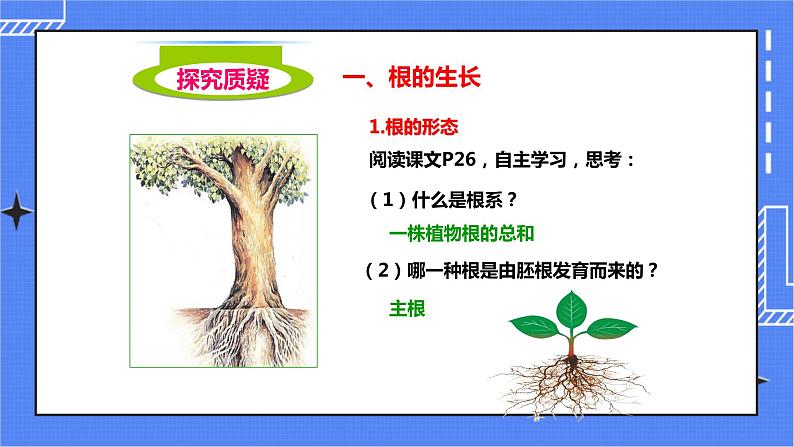 探究质疑

一、根的生长

1.根的形态

阅读课文P26，自主学习，思考：

（1）什么是根系？

一株植物根的总和

（2）哪一种根是由胚根发育而来的？

主根